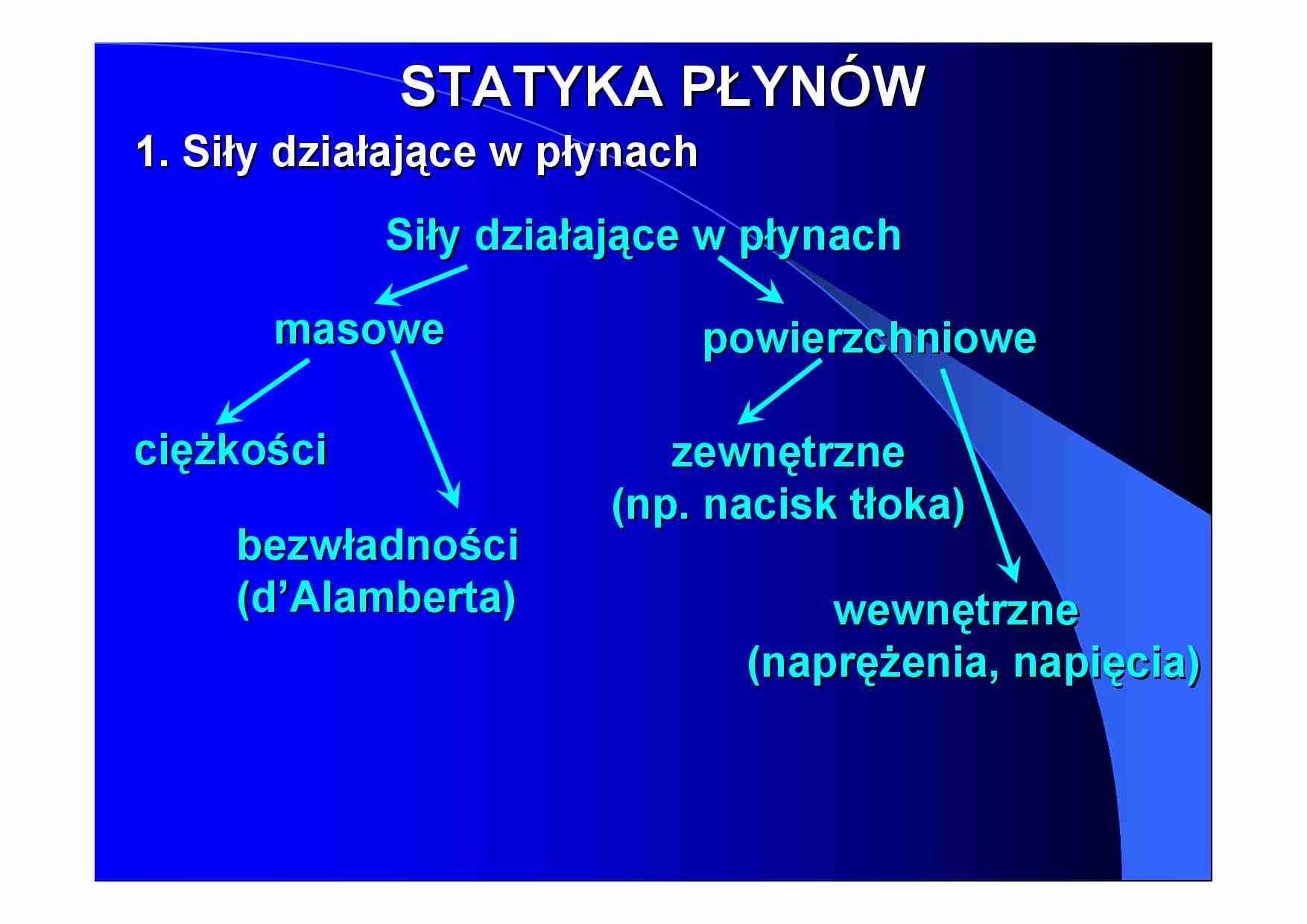 STATYKA PŁYNÓW

1. Siły działające w płynach

Siły działające w płynach

masowe

powierzchniowe

ciężkości

bezwładności (d’Alamberta)

zewnętrzne (np. nacisk tłoka)

wewnętrzne (naprężenia, napięcia)